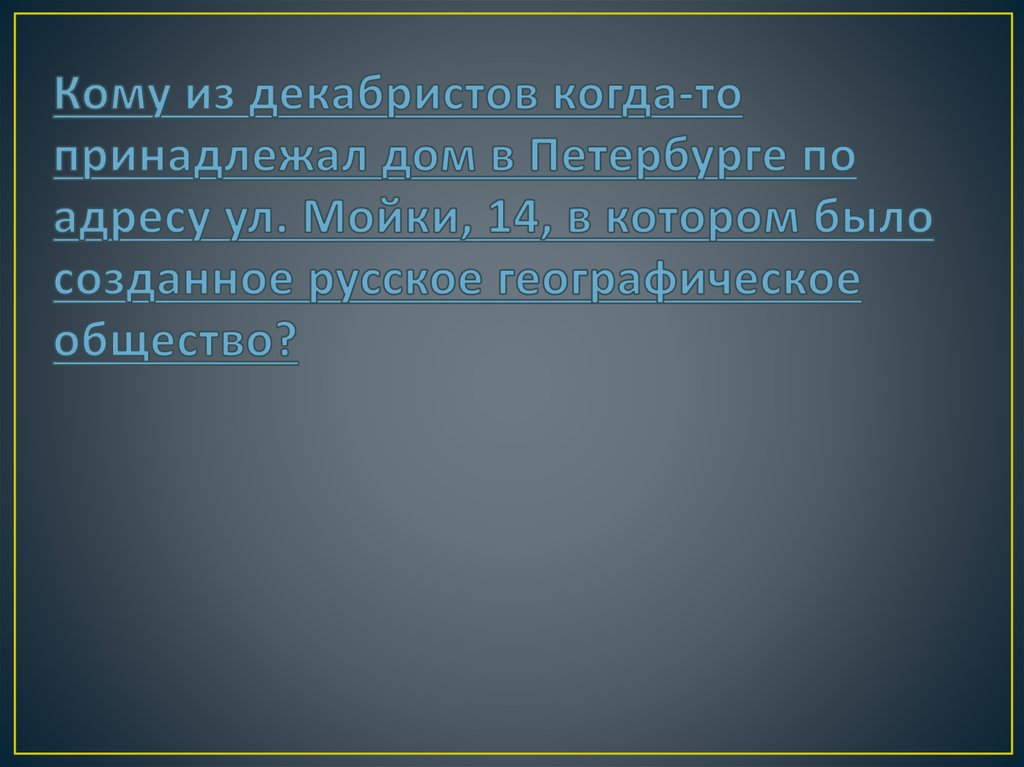 Кому из декабристов когда-то принадлежал дом в Петербурге по адресу ул. Мойки, 14, в котором было созданное русское географическое общество?